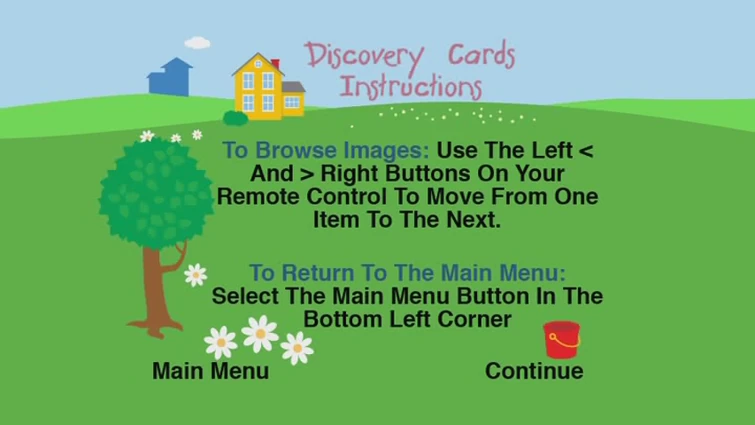 Discovery Cards Instructions

To Browse Images: Use The Left < And > Right Buttons On Your Remote Control To Move From One Item To The Next.

To Return To The Main Menu: Select The Main Menu Button In The Bottom Left Corner

Main Menu

Continue